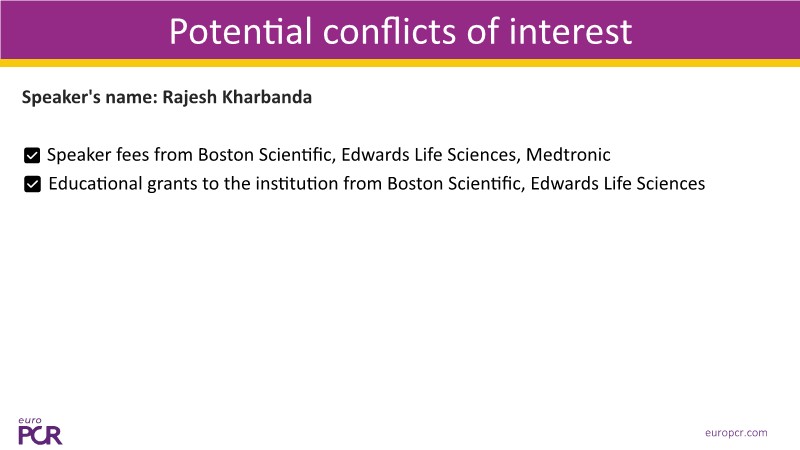 Potential conflicts of interest

Speaker's name: Rajesh Kharbanda

Speaker fees from Boston Scientific, Edwards Life Sciences, Medtronic

Educational grants to the institution from Boston Scientific, Edwards Life Sciences

euro PCR

europcr.com